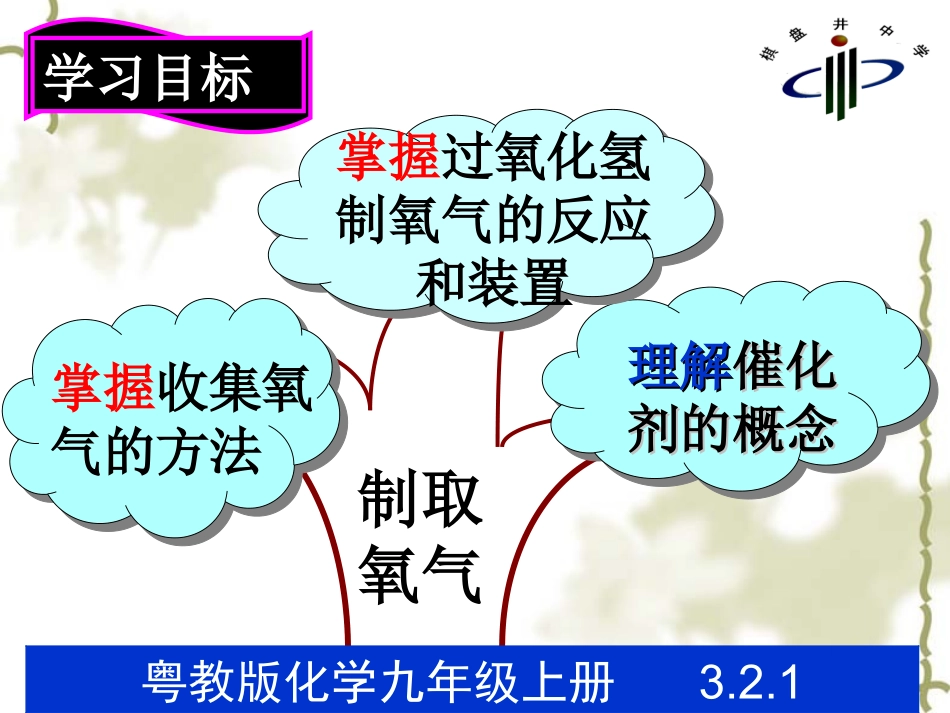 学习目标

棋盘井中学

掌握过氧化氢制氧气的反应和装置

掌握收集氧气的方法

理解催化剂的概念

制取氧气

粤教版化学九年级上册 3.2.1